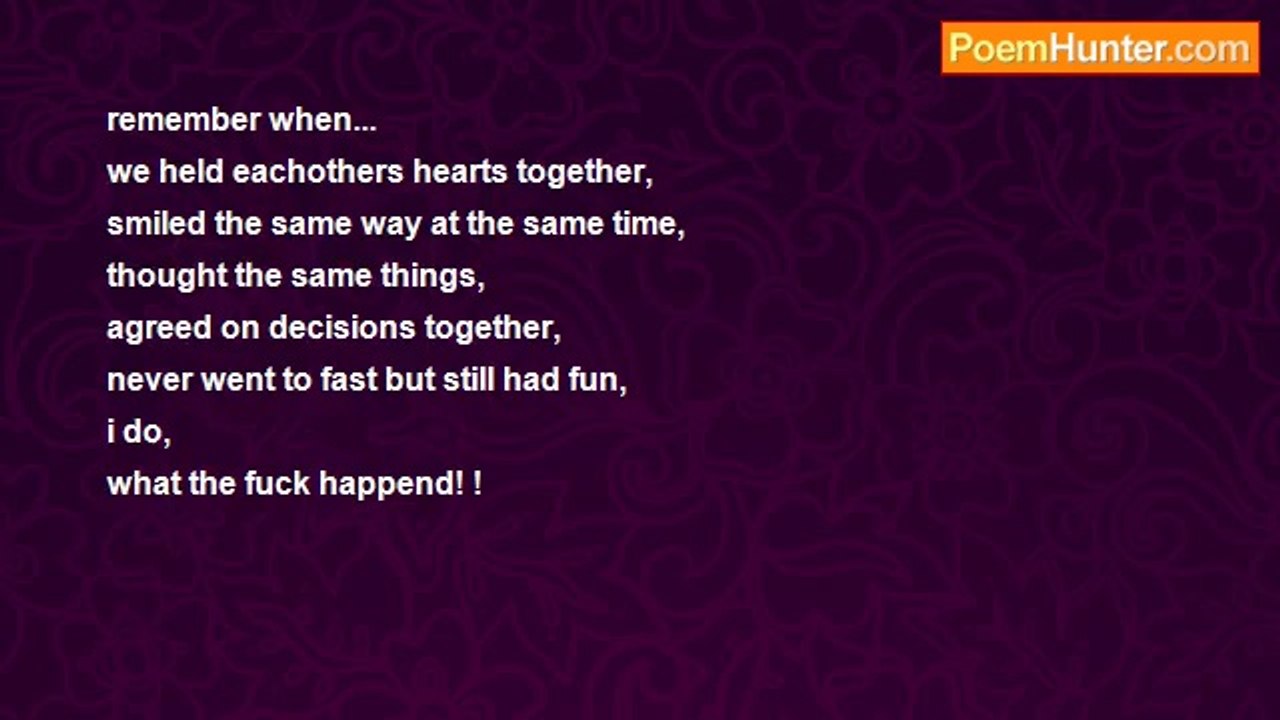 PoemHunter.com

remember when...
we held eachothers hearts together,
smiled the same way at the same time,
thought the same things,
agreed on decisions together,
never went to fast but still had fun,
i do,
what the fuck happend! !